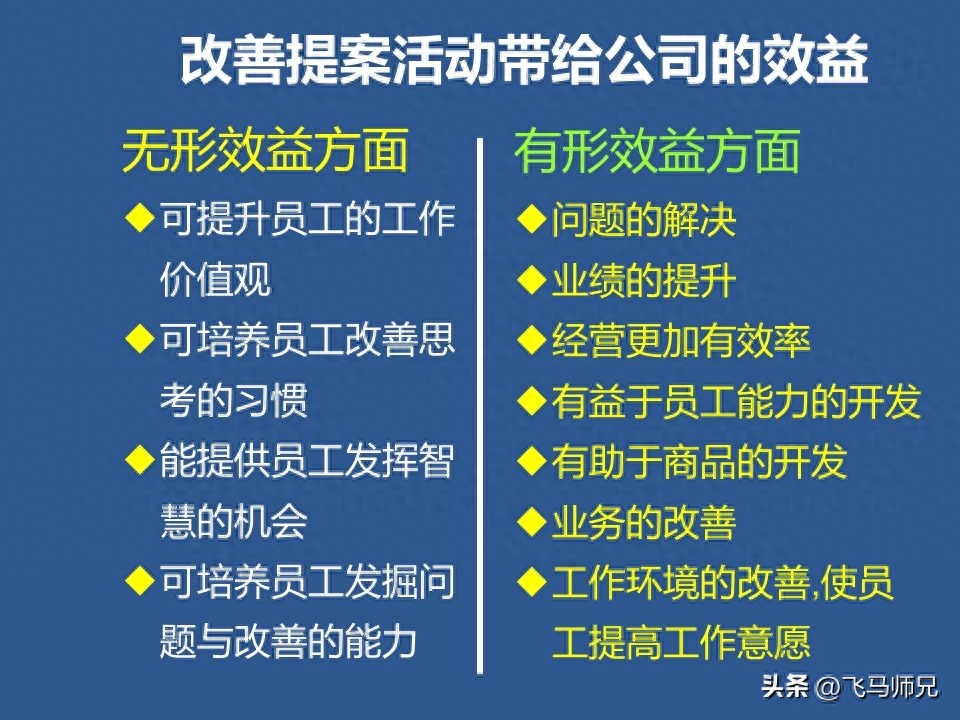 改善提案活动带给公司的效益

无形效益方面

◆可提升员工的工作价值观

◆可培养员工改善思考的习惯

◆能提供员工发挥智慧的机会

◆可培养员工发掘问题与改善的能力

有形效益方面

◆问题的解决

◆业绩的提升

◆经营更加有效率

◆有益于员工能力的开发

◆有助于商品的开发

◆业务的改善

◆工作环境的改善,使员工提高工作意愿

头条 @飞马师兄